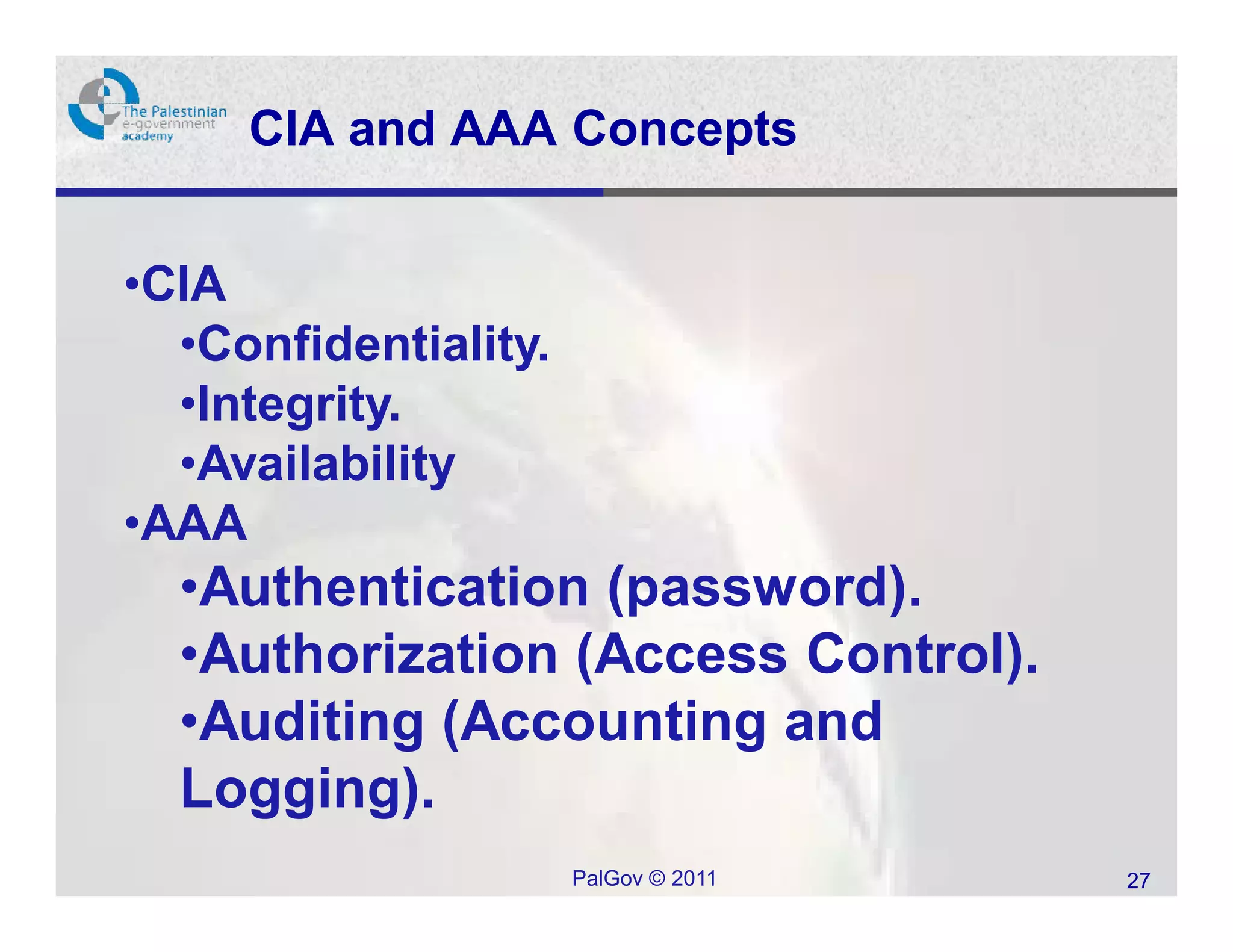 The Palestinian e-government academy

CIA and AAA Concepts

•CIA
•Confidentiality.
•Integrity.
•Availability
•AAA
•Authentication (password).
•Authorization (Access Control).
•Auditing (Accounting and Logging).

PalGov © 2011

27